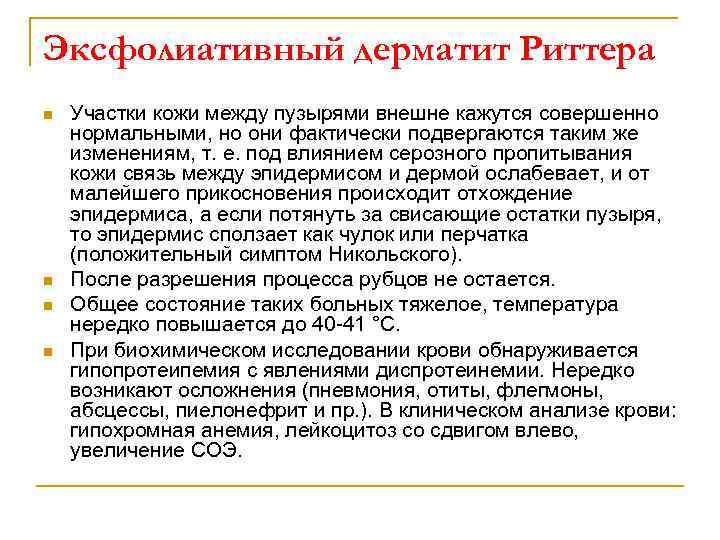 Эксфолиативный дерматит Риттера

Участки кожи между пузырями внешне кажутся совершенно нормальными, но они фактически подвергаются таким же изменениям, т. е. под влиянием серозного пропитывания кожи связь между эпидермисом и дермой ослабевает, и от малейшего прикосновения происходит отхождение эпидермиса, а если потянуть за свисающие остатки пузыря, то эпидермис сползает как чулок или перчатка (положительный симптом Никольского).

После разрешения процесса рубцов не остается.

Общее состояние таких больных тяжелое, температура нередко повышается до 40-41 °С.

При биохимическом исследовании крови обнаруживается гипопротеипемия с явлениями диспротеинемии. Нередко возникают осложнения (пневмония, отиты, флегмоны, абсцессы, пиелонефрит и пр.). В клиническом анализе крови: гипохромная анемия, лейкоцитоз со сдвигом влево, увеличение СОЭ.